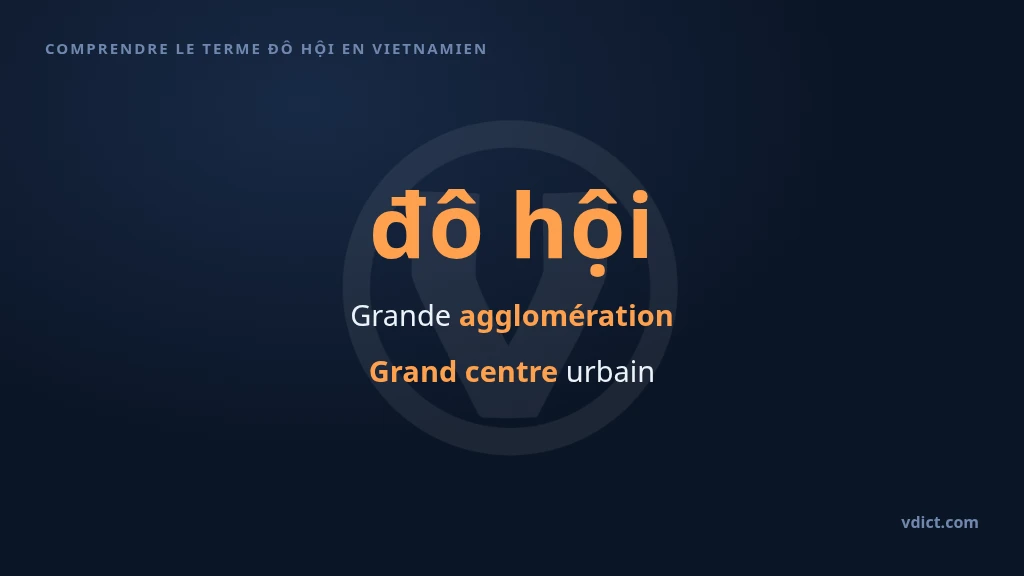 COMPRENDRE LE TERME ĐÔ HỘI EN VIETNAMIEN

đô hội

Grande agglomération

Grand centre urbain

vdict.com